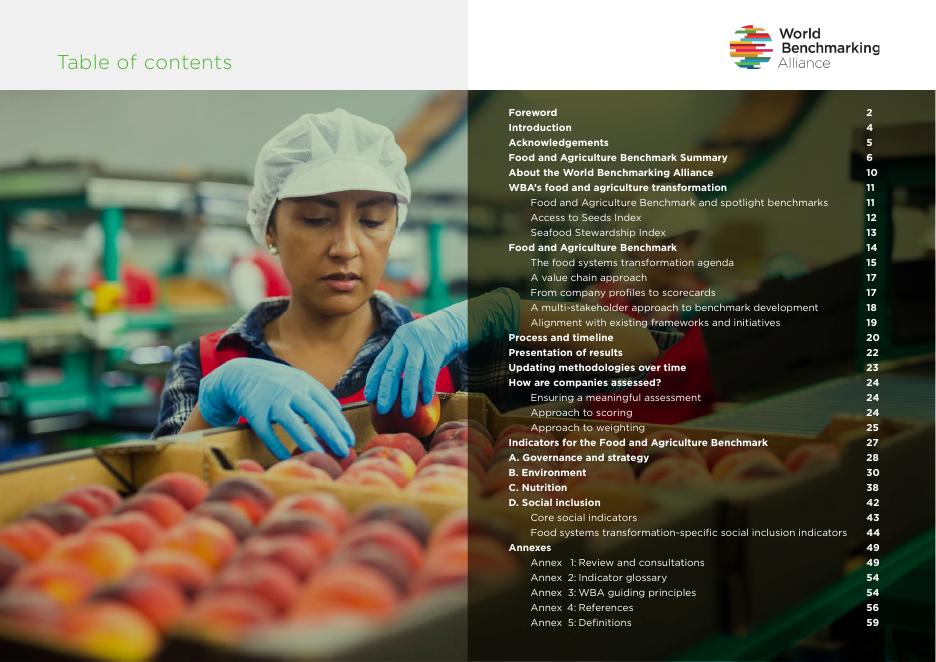 Table of contents

World Benchmarking Alliance

Foreword 2
Introduction 4
Acknowledgements 5
Food and Agriculture Benchmark Summary 6
About the World Benchmarking Alliance 10
WBA's food and agriculture transformation 11
Food and Agriculture Benchmark and spotlight benchmarks 11
Access to Seeds Index 12
Seafood Stewardship Index 13
Food and Agriculture Benchmark 14
The food systems transformation agenda 15
A value chain approach 17
From company profiles to scorecards 17
A multi-stakeholder approach to benchmark development 18
Alignment with existing frameworks and initiatives 19
Process and timeline 20
Presentation of results 22
Updating methodologies over time 23
How are companies assessed? 24
Ensuring a meaningful assessment 24
Approach to scoring 24
Approach to weighting 25
Indicators for the Food and Agriculture Benchmark 27
A. Governance and strategy 28
B. Environment 30
C. Nutrition 38
D. Social inclusion 42
Core social indicators 43
Food systems transformation-specific social inclusion indicators 44
Annexes 49
Annex 1: Review and consultations 49
Annex 2: Indicator glossary 54
Annex 3: WBA guiding principles 54
Annex 4: References 56
Annex 5: Definitions 59